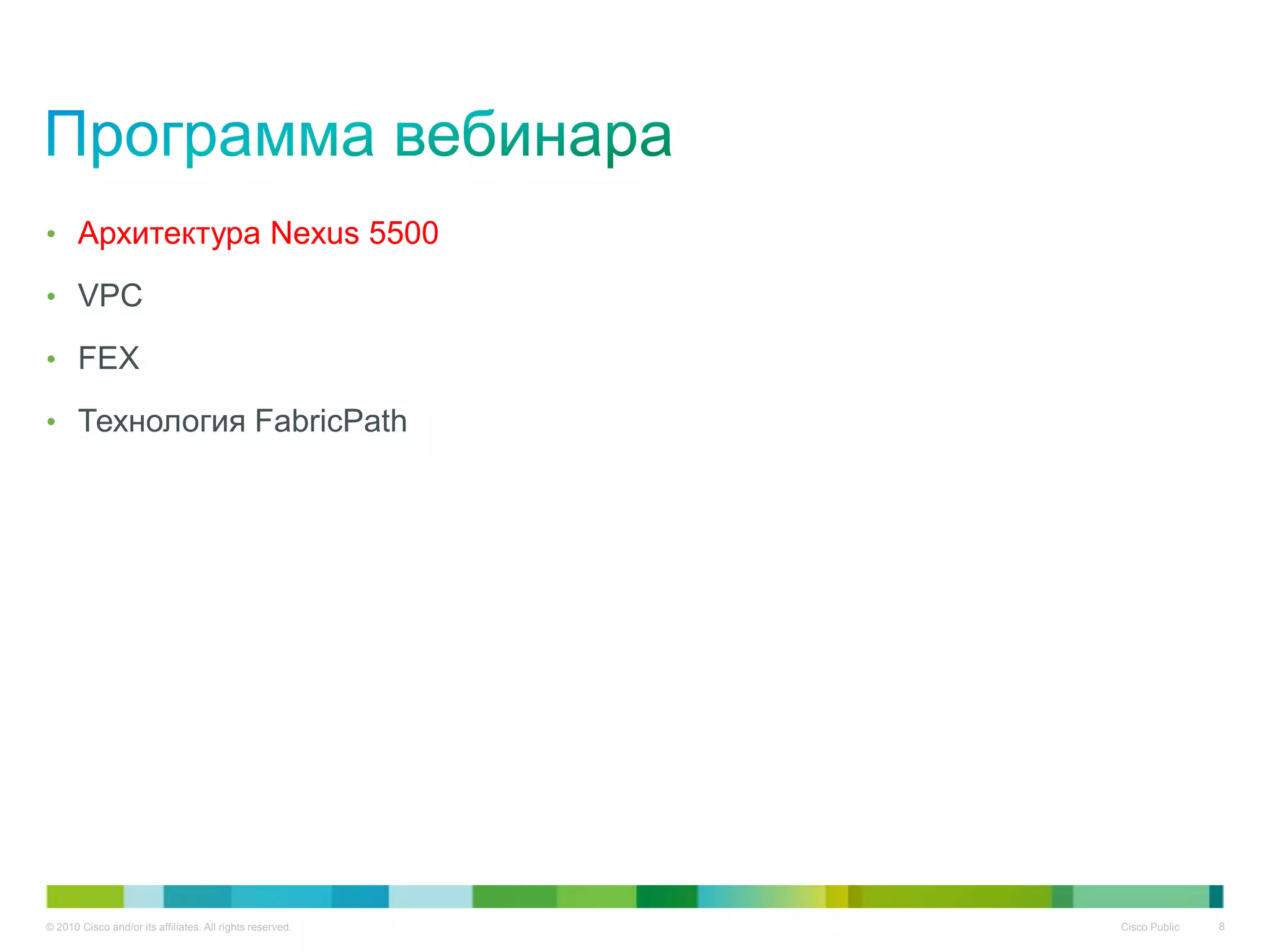 Программа вебинара

• Архитектура Nexus 5500
• VPC
• FEX
• Технология FabricPath

© 2010 Cisco and/or its affiliates. All rights reserved.

Cisco Public

8